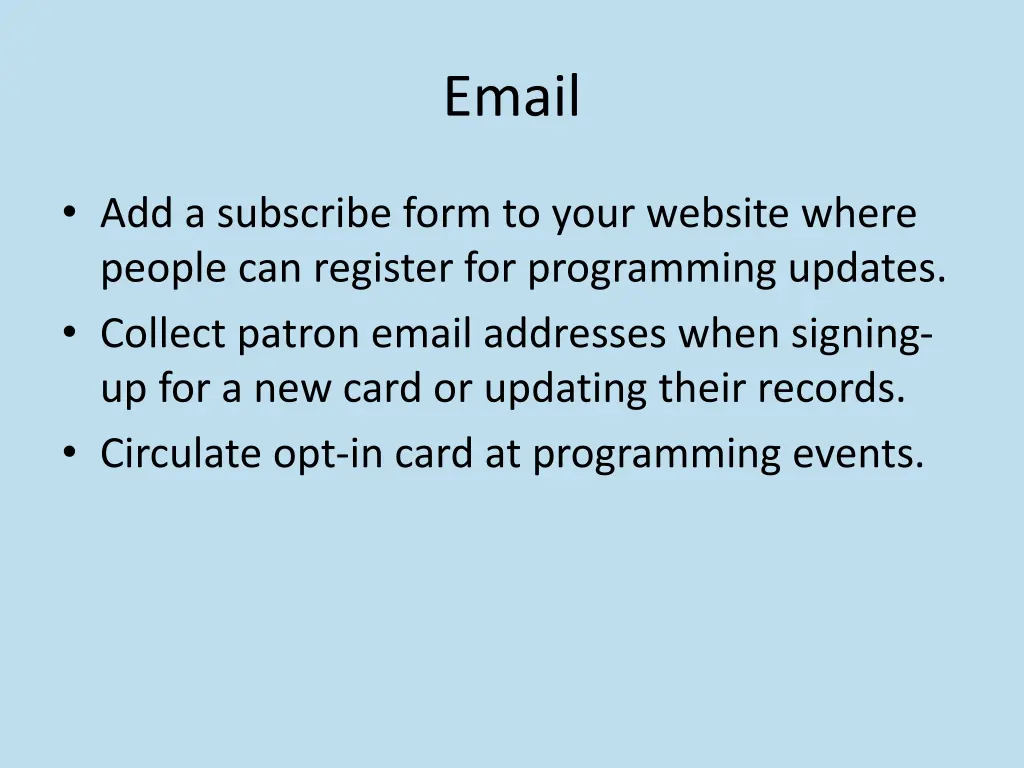 Email

• Add a subscribe form to your website where people can register for programming updates.
• Collect patron email addresses when signing-up for a new card or updating their records.
• Circulate opt-in card at programming events.